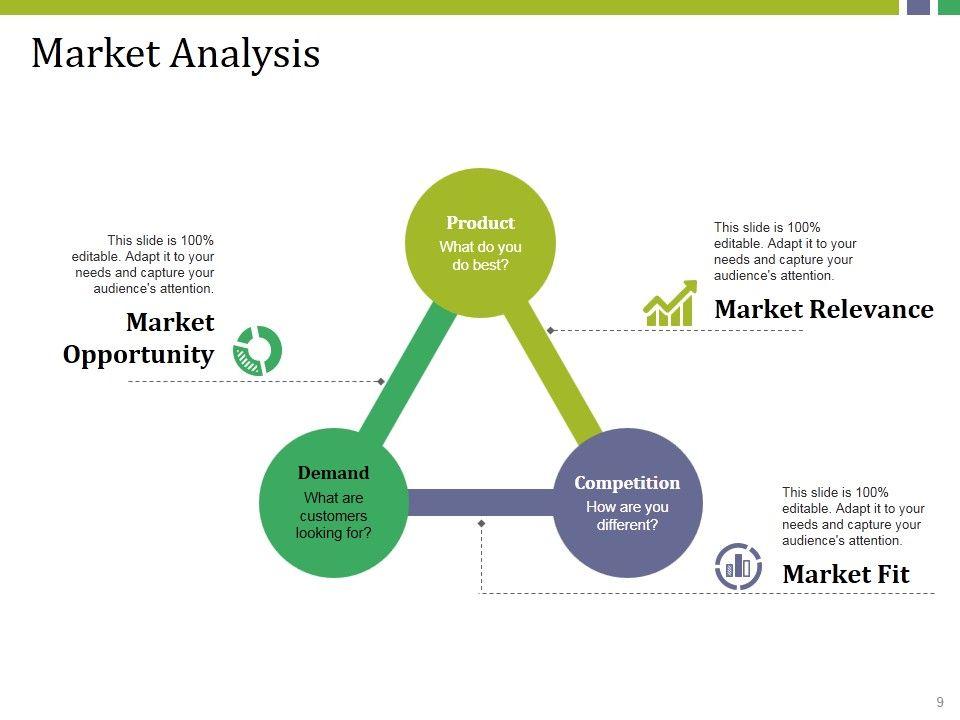 Market Analysis

This slide is 100% editable. Adapt it to your needs and capture your audience's attention.

Market Opportunity

Product
What do you do best?

This slide is 100% editable. Adapt it to your needs and capture your audience's attention.

Market Relevance

Demand
What are customers looking for?

Competition
How are you different?

This slide is 100% editable. Adapt it to your needs and capture your audience's attention.

Market Fit

9